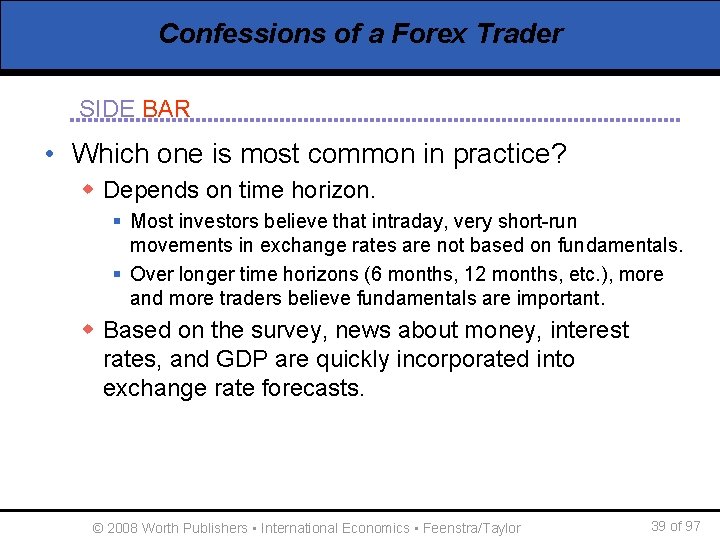 Confessions of a Forex Trader

SIDE BAR

• Which one is most common in practice?

◆ Depends on time horizon.

▪ Most investors believe that intraday, very short-run movements in exchange rates are not based on fundamentals.

▪ Over longer time horizons (6 months, 12 months, etc.), more and more traders believe fundamentals are important.

◆ Based on the survey, news about money, interest rates, and GDP are quickly incorporated into exchange rate forecasts.

© 2008 Worth Publishers ▪ International Economics ▪ Feenstra/Taylor

39 of 97